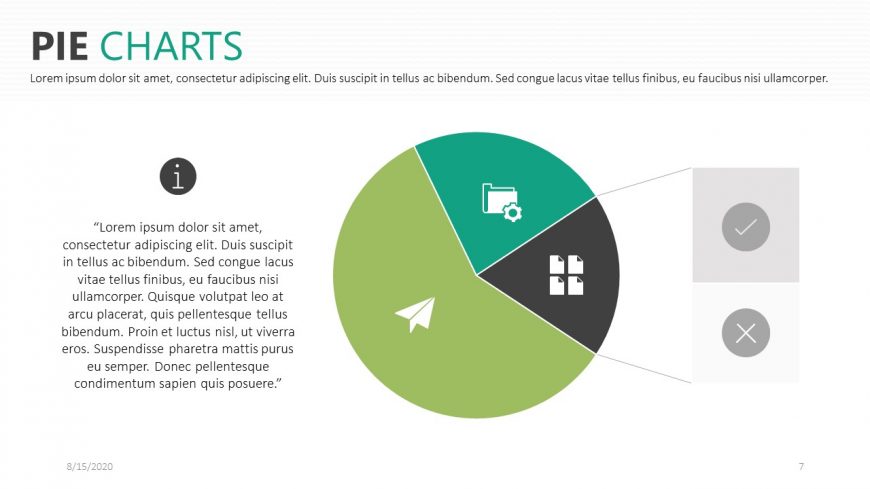 PIE CHARTS
Lorem ipsum dolor sit amet, consectetur adipiscing elit. Duis suscipit in tellus ac bibendum. Sed congue lacus vitae tellus finibus, eu faucibus nisi ullamcorper.

“Lorem ipsum dolor sit amet, consectetur adipiscing elit. Duis suscipit in tellus ac bibendum. Sed congue lacus vitae tellus finibus, eu faucibus nisi ullamcorper. Quisque volutpat leo at arcu placerat, quis pellentesque tellus bibendum. Proin et luctus nisl, ut viverra eros. Suspendisse pharetra mattis purus eu semper. Donec pellentesque condimentum sapien quis posuere.”

8/15/2020

7